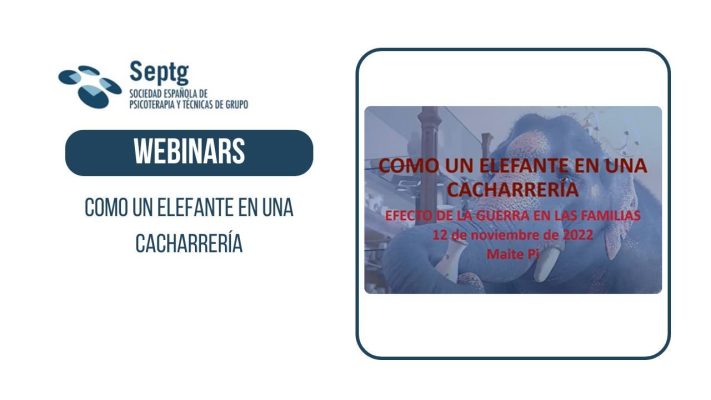 Septg
SOCIEDAD ESPAÑOLA DE PSICOTERAPIA Y TÉCNICAS DE GRUPO

WEBINARS

COMO UN ELEFANTE EN UNA CACHARRERÍA

COMO UN ELEFANTE EN UNA CACHARRERÍA

EFECTO DE LA GUERRA EN LAS FAMILIAS
12 de noviembre de 2022
Maite Pi